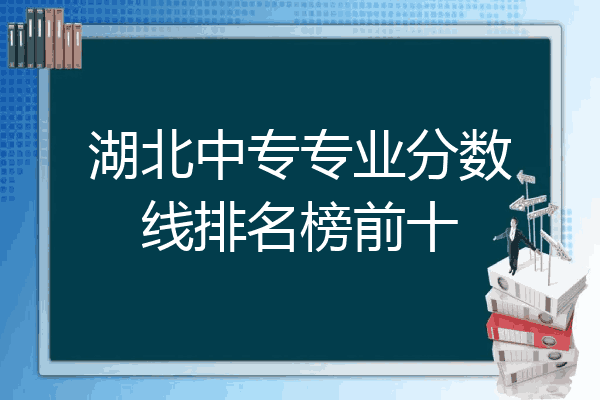 湖北中专专业分数线排名榜前十